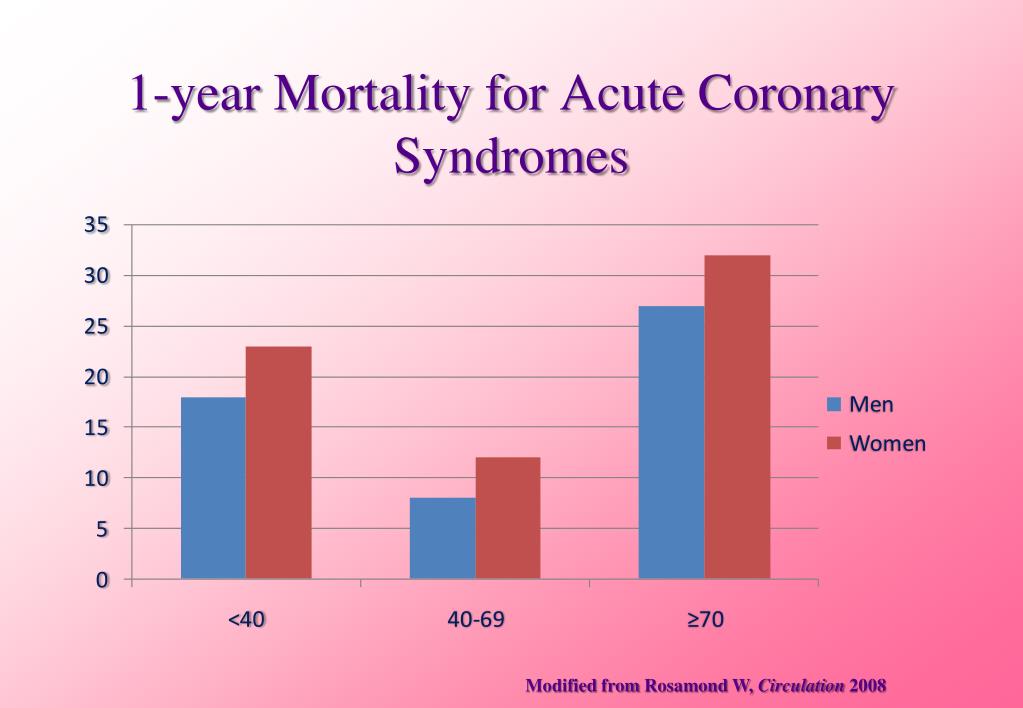 1-year Mortality for Acute Coronary Syndromes

35
30
25
20
15
10
5
0

<40
40-69
≥70

Men
Women

Modified from Rosamond W, Circulation 2008